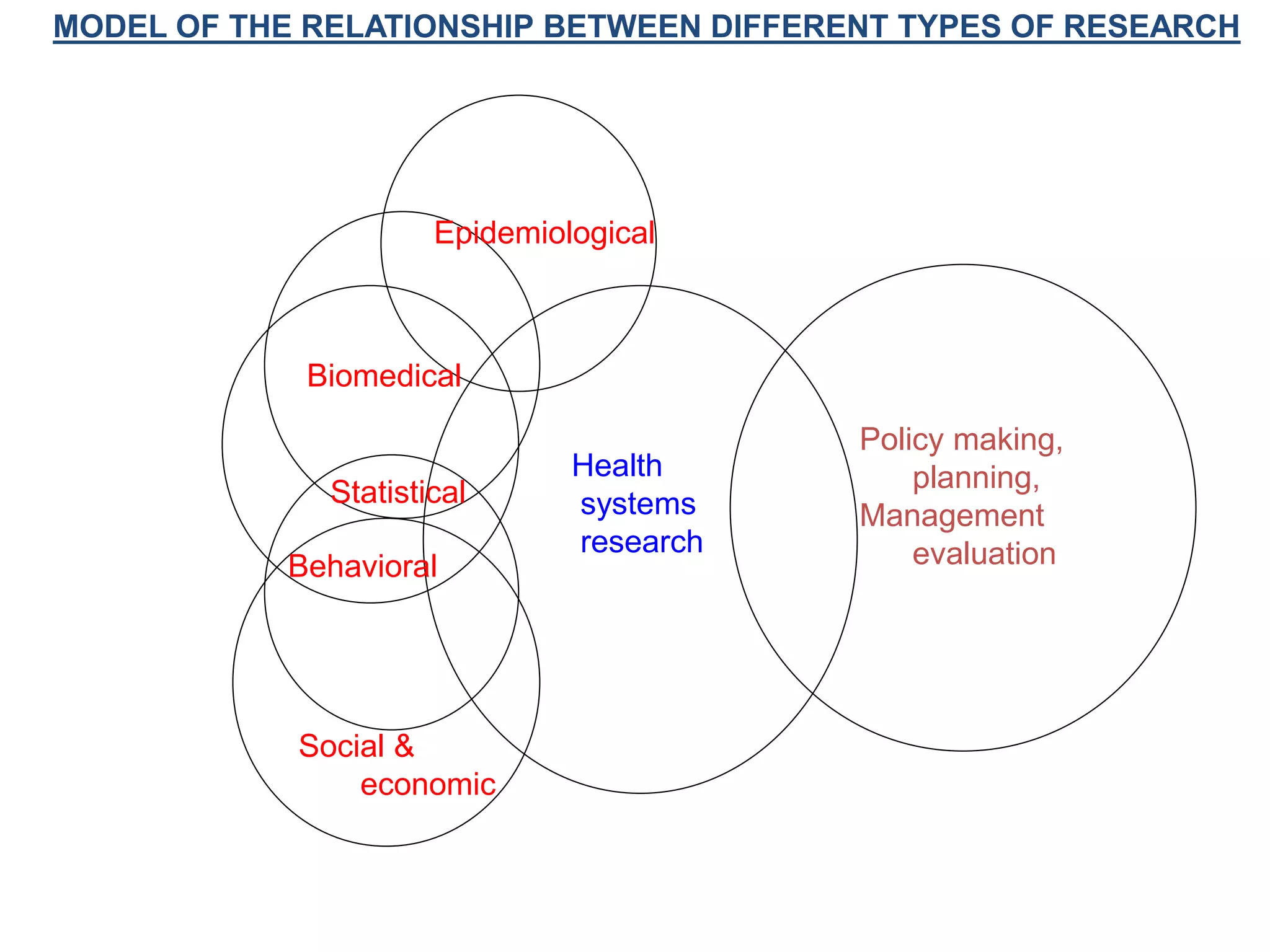 MODEL OF THE RELATIONSHIP BETWEEN DIFFERENT TYPES OF RESEARCH

Epidemiological

Biomedical

Statistical

Behavioral

Social & economic

Health systems research

Policy making, planning, Management evaluation